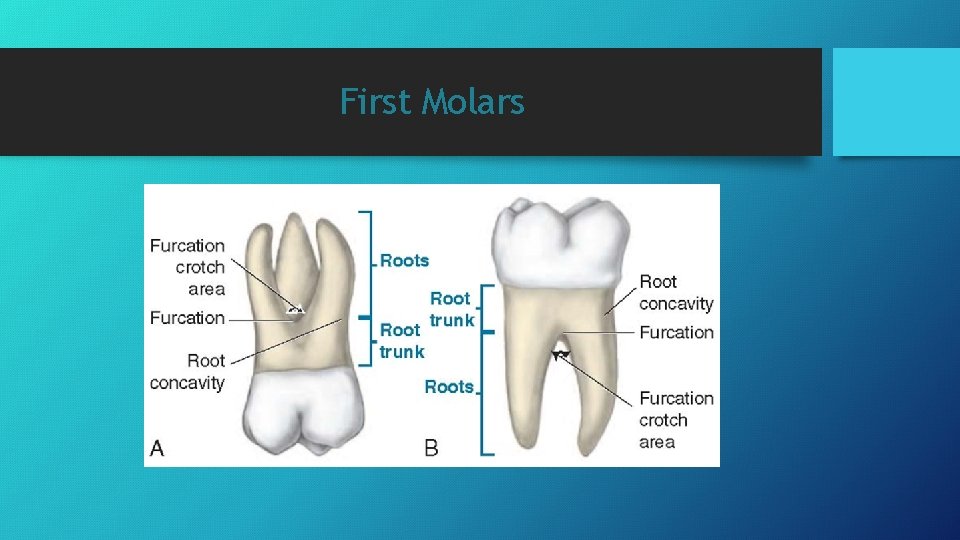 First Molars

Furcation crotch area

Furcation

Root concavity

Roots

Root trunk

A

Root trunk

Roots

Root concavity

Furcation

Furcation crotch area

B